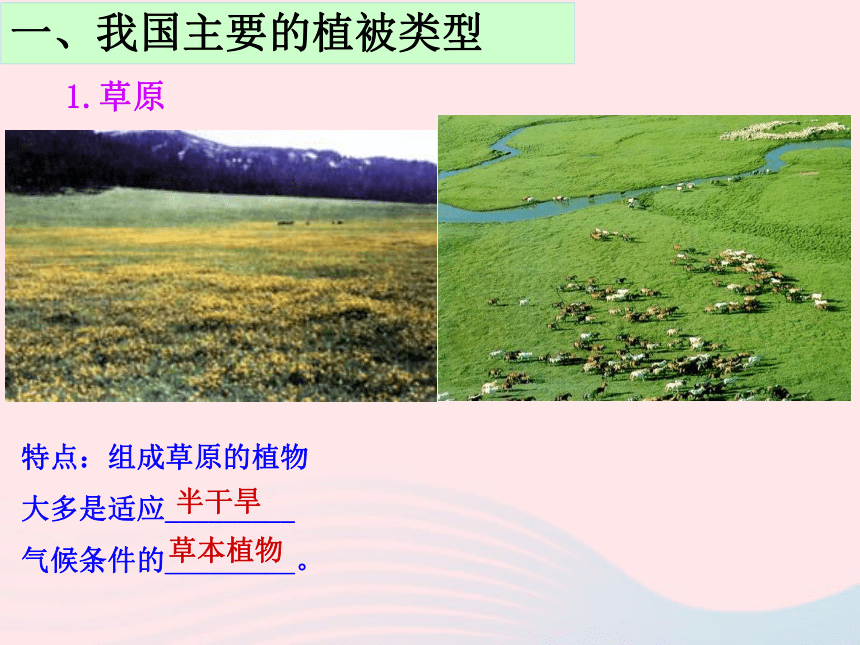 一、我国主要的植被类型

1. 草原

特点：组成草原的植物大多是适应半干旱气候条件的草本植物。